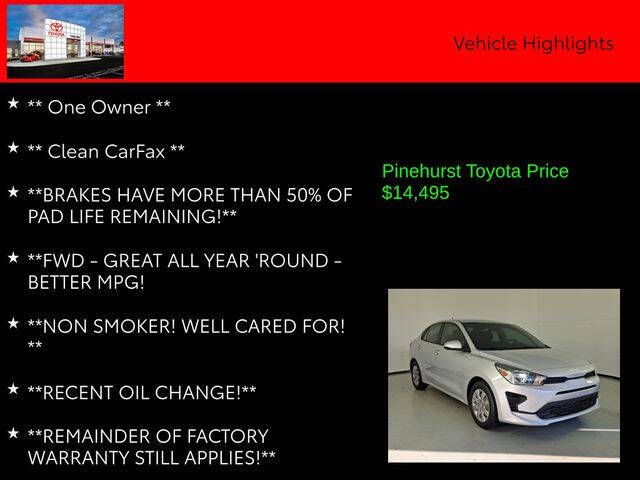 TOYOTA

Vehicle Highlights

★ ** One Owner **

★ ** Clean CarFax **

★ **BRAKES HAVE MORE THAN 50% OF PAD LIFE REMAINING!**

★ **FWD - GREAT ALL YEAR 'ROUND - BETTER MPG!

★ **NON SMOKER! WELL CARED FOR! **

★ **RECENT OIL CHANGE!**

★ **REMAINDER OF FACTORY WARRANTY STILL APPLIES!**

Pinehurst Toyota Price
$14,495